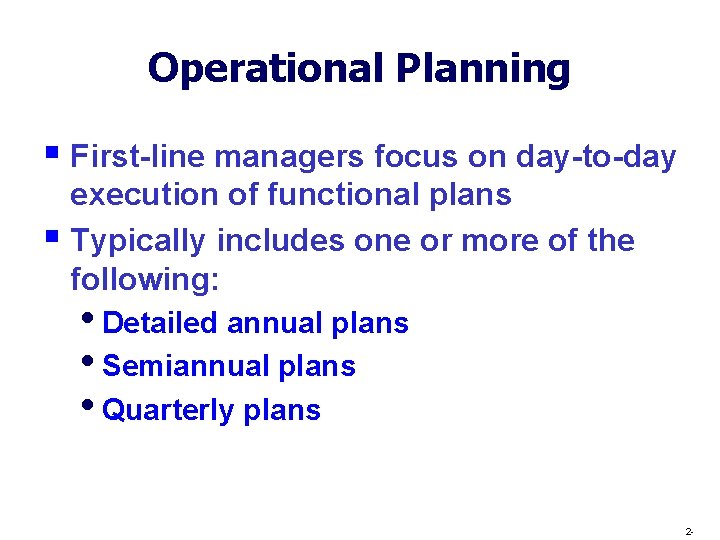 Operational Planning

▪ First-line managers focus on day-to-day execution of functional plans

▪ Typically includes one or more of the following:

• Detailed annual plans

• Semiannual plans

• Quarterly plans

2-